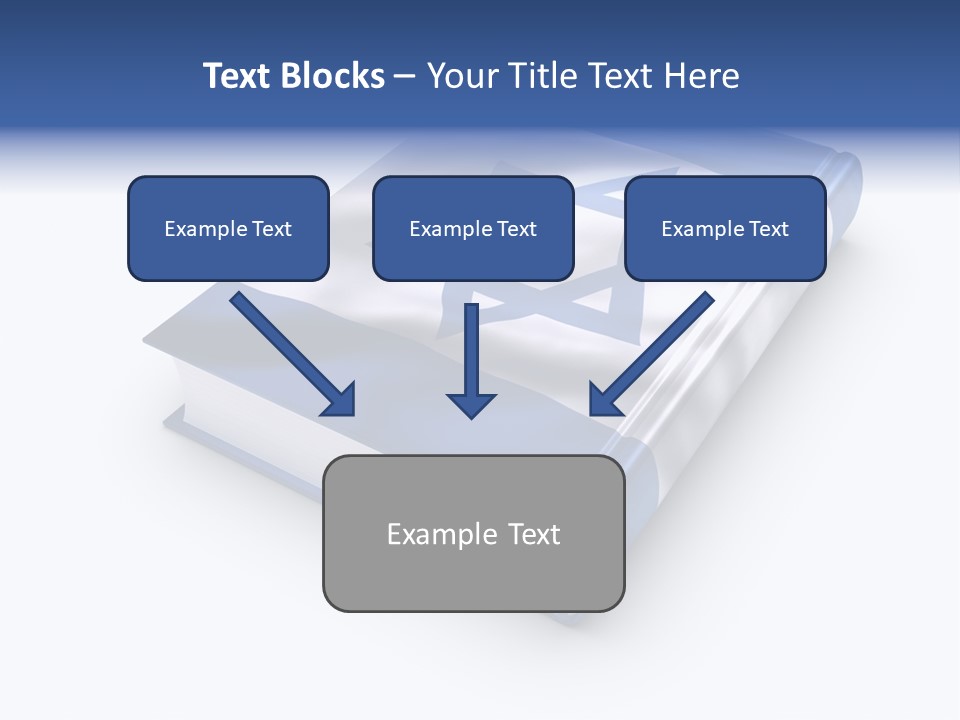 Text Blocks – Your Title Text Here

Example Text

Example Text

Example Text

Example Text